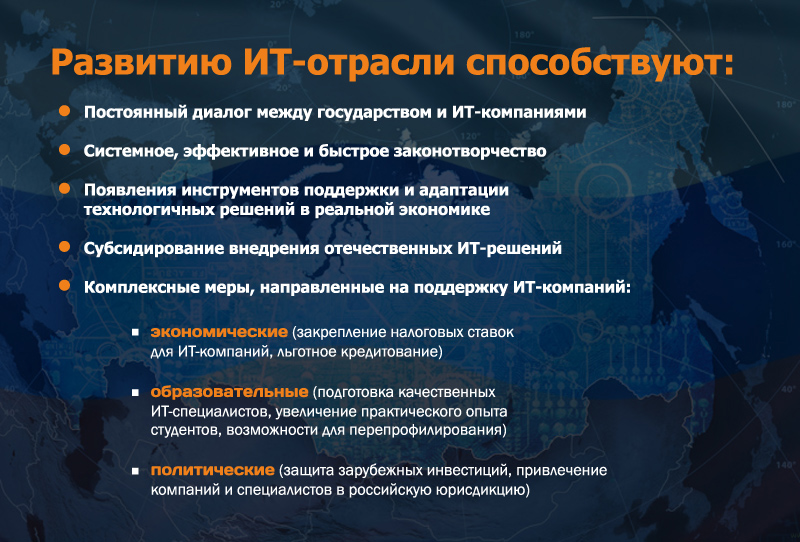 Развитию ИТ-отрасли способствуют:

Постоянный диалог между государством и ИТ-компаниями

Системное, эффективное и быстрое законотворчество

Появления инструментов поддержки и адаптации технологичных решений в реальной экономике

Субсидирование внедрения отечественных ИТ-решений

Комплексные меры, направленные на поддержку ИТ-компаний:

экономические (закрепление налоговых ставок для ИТ-компаний, льготное кредитование)

образовательные (подготовка качественных ИТ-специалистов, увеличение практического опыта студентов, возможности для перепрофилирования)

политические (защита зарубежных инвестиций, привлечение компаний и специалистов в российскую юрисдикцию)